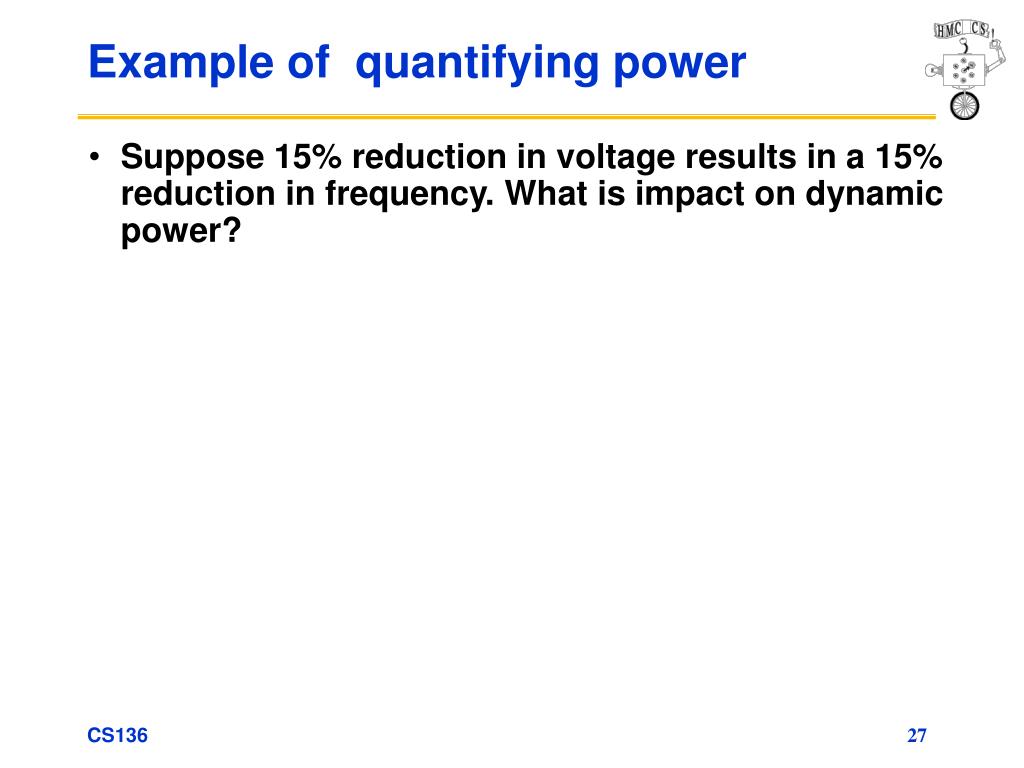 Example of quantifying power

HMC CS

• Suppose 15% reduction in voltage results in a 15% reduction in frequency. What is impact on dynamic power?

CS136

27